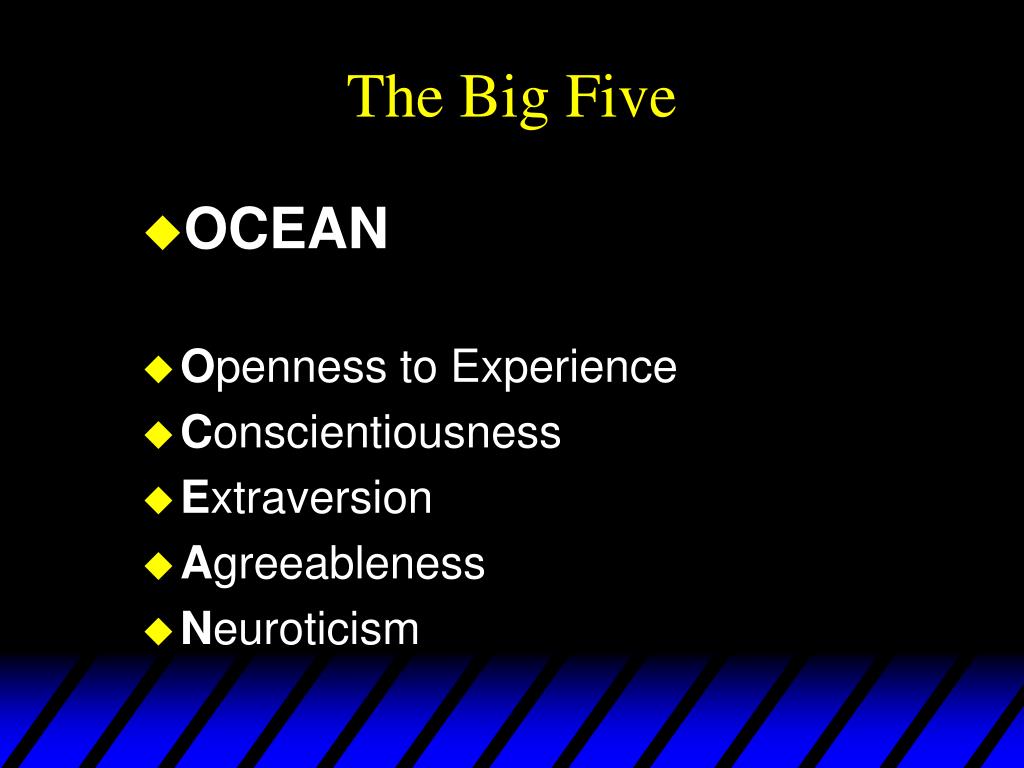 The Big Five

OCEAN

Openness to Experience
Conscientiousness
Extraversion
Agreeableness
Neuroticism